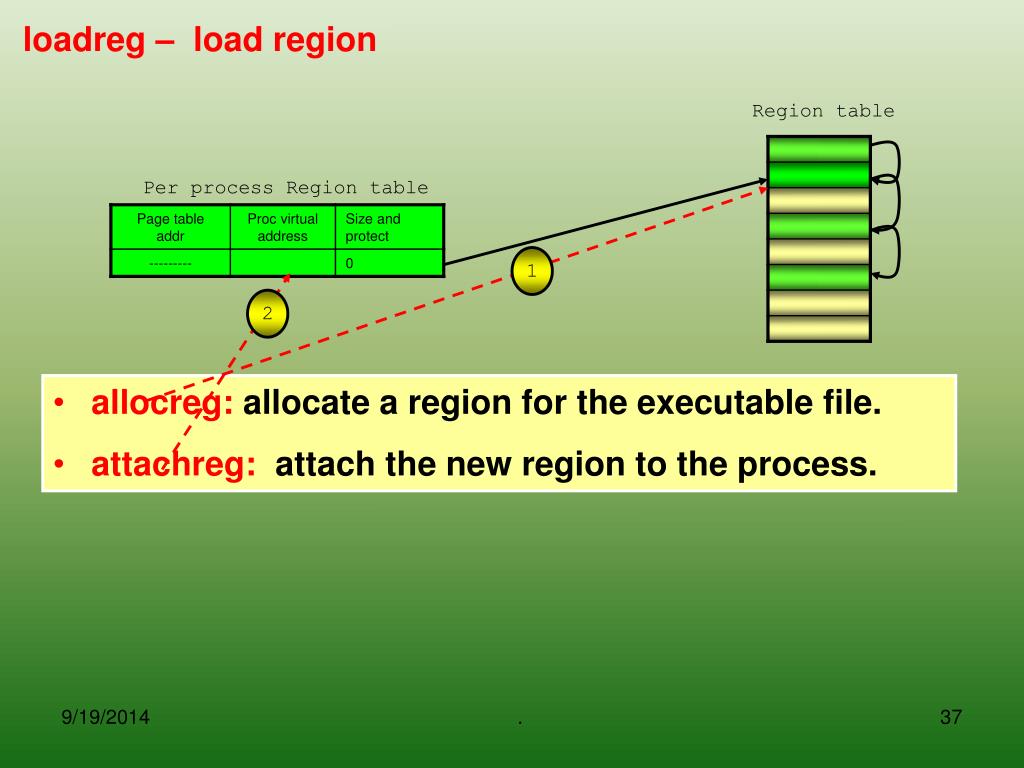 loadreg – load region

Region table

Per process Region table

| Page table addr | Proc virtual address | Size and protect |
|---|---|---|
| --------- | | 0 |

1

2

• allocreg: allocate a region for the executable file.
• attachreg: attach the new region to the process.

9/19/2014

.

37